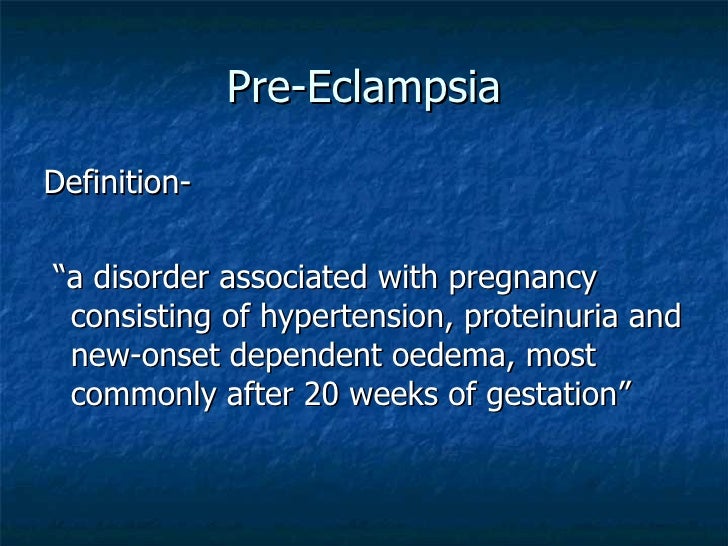 Pre-Eclampsia

Definition-

“a disorder associated with pregnancy consisting of hypertension, proteinuria and new-onset dependent oedema, most commonly after 20 weeks of gestation”